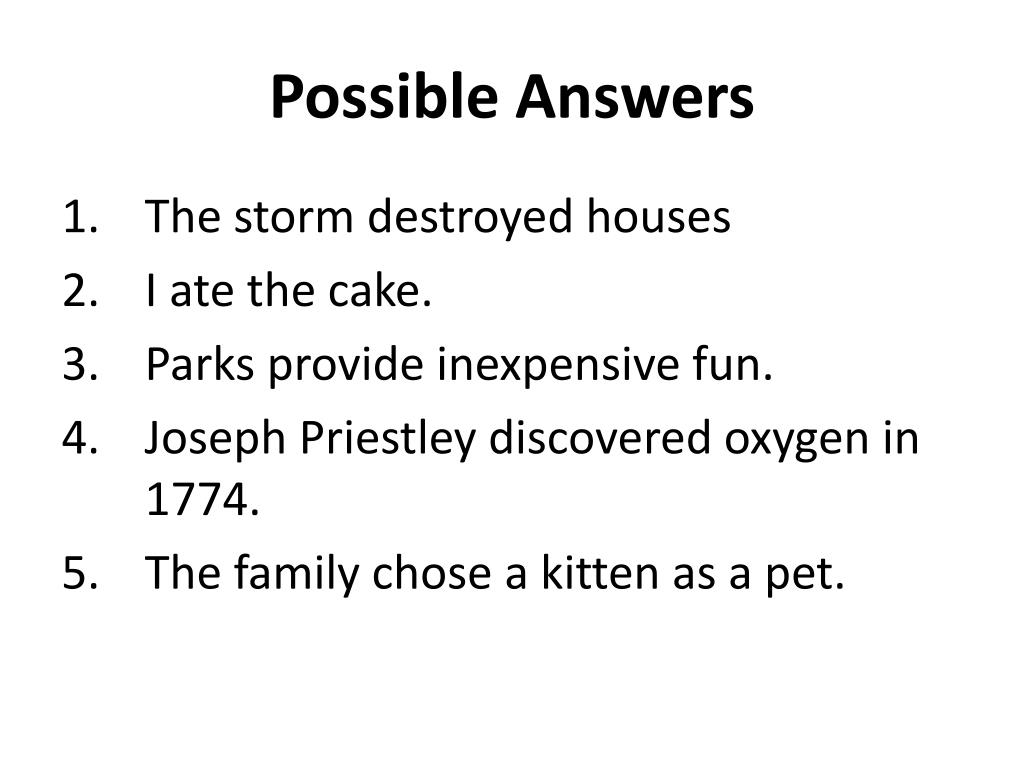 Possible Answers

1. The storm destroyed houses
2. I ate the cake.
3. Parks provide inexpensive fun.
4. Joseph Priestley discovered oxygen in 1774.
5. The family chose a kitten as a pet.